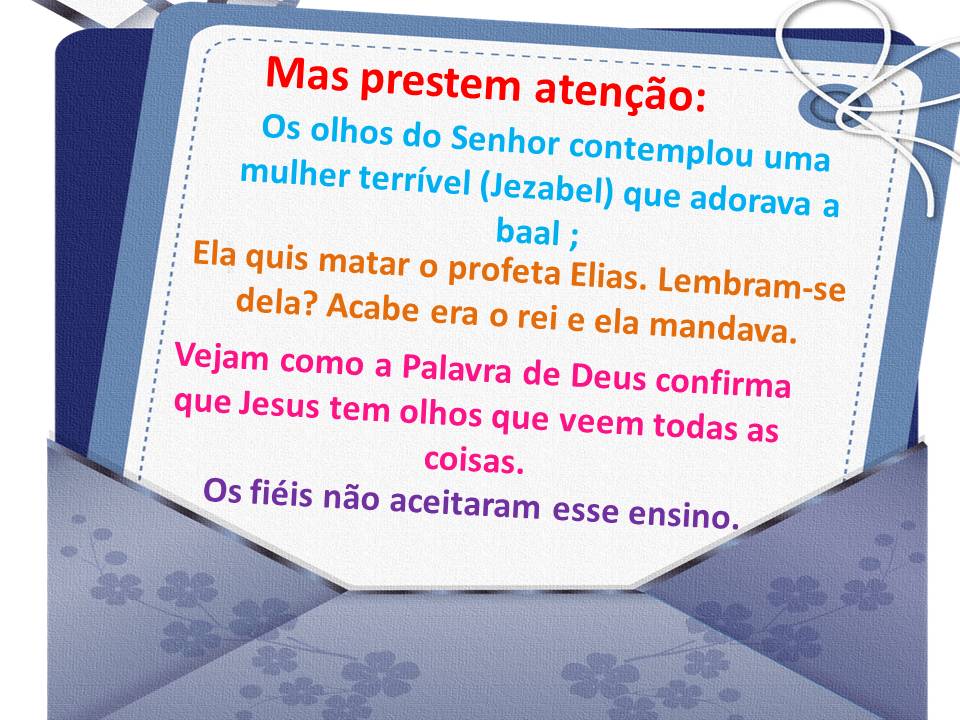 Mas prestem atenção:

Os olhos do Senhor contemplou uma mulher terrível (Jezabel) que adorava a baal ;

Ela quis matar o profeta Elias. Lembram-se dela? Acabe era o rei e ela mandava.

Vejam como a Palavra de Deus confirma que Jesus tem olhos que veem todas as coisas.

Os fiéis não aceitaram esse ensino.